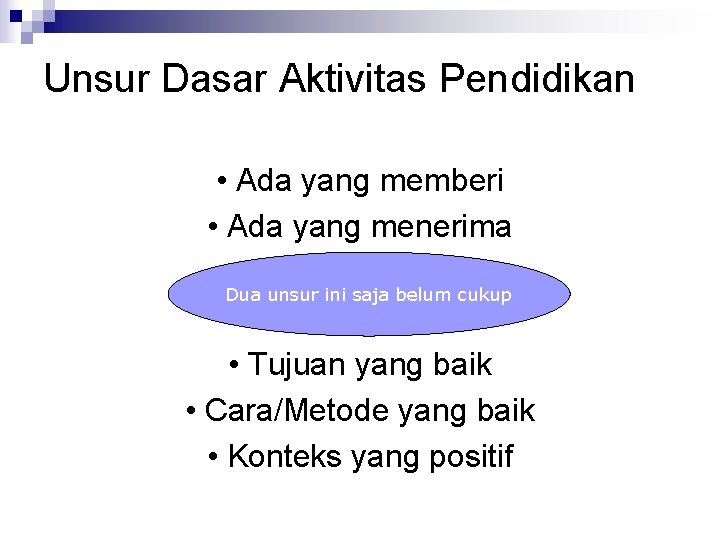 Unsur Dasar Aktivitas Pendidikan

• Ada yang memberi
• Ada yang menerima

Dua unsur ini saja belum cukup

• Tujuan yang baik
• Cara/Metode yang baik
• Konteks yang positif